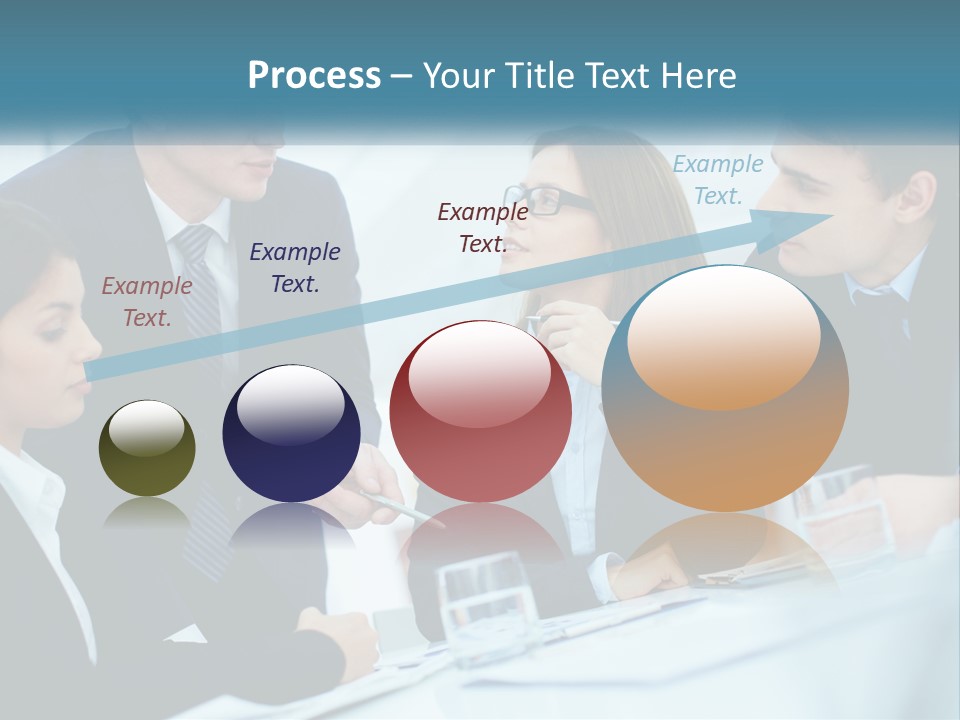 Process – Your Title Text Here

Example Text.

Example Text.

Example Text.

Example Text.